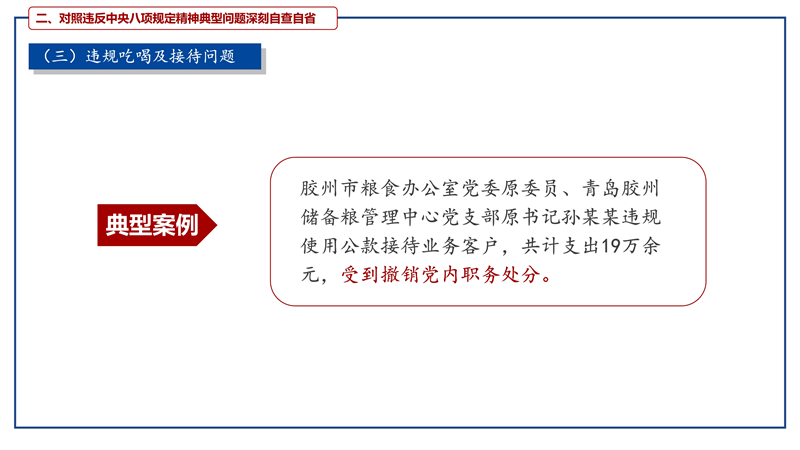 二、对照违反中央八项规定精神典型问题深刻自查自省

（三）违规吃喝及接待问题

典型案例

胶州市粮食办公室党委原委员、青岛胶州储备粮管理中心党支部原书记孙某某违规使用公款接待业务客户，共计支出19万余元，受到撤销党内职务处分。